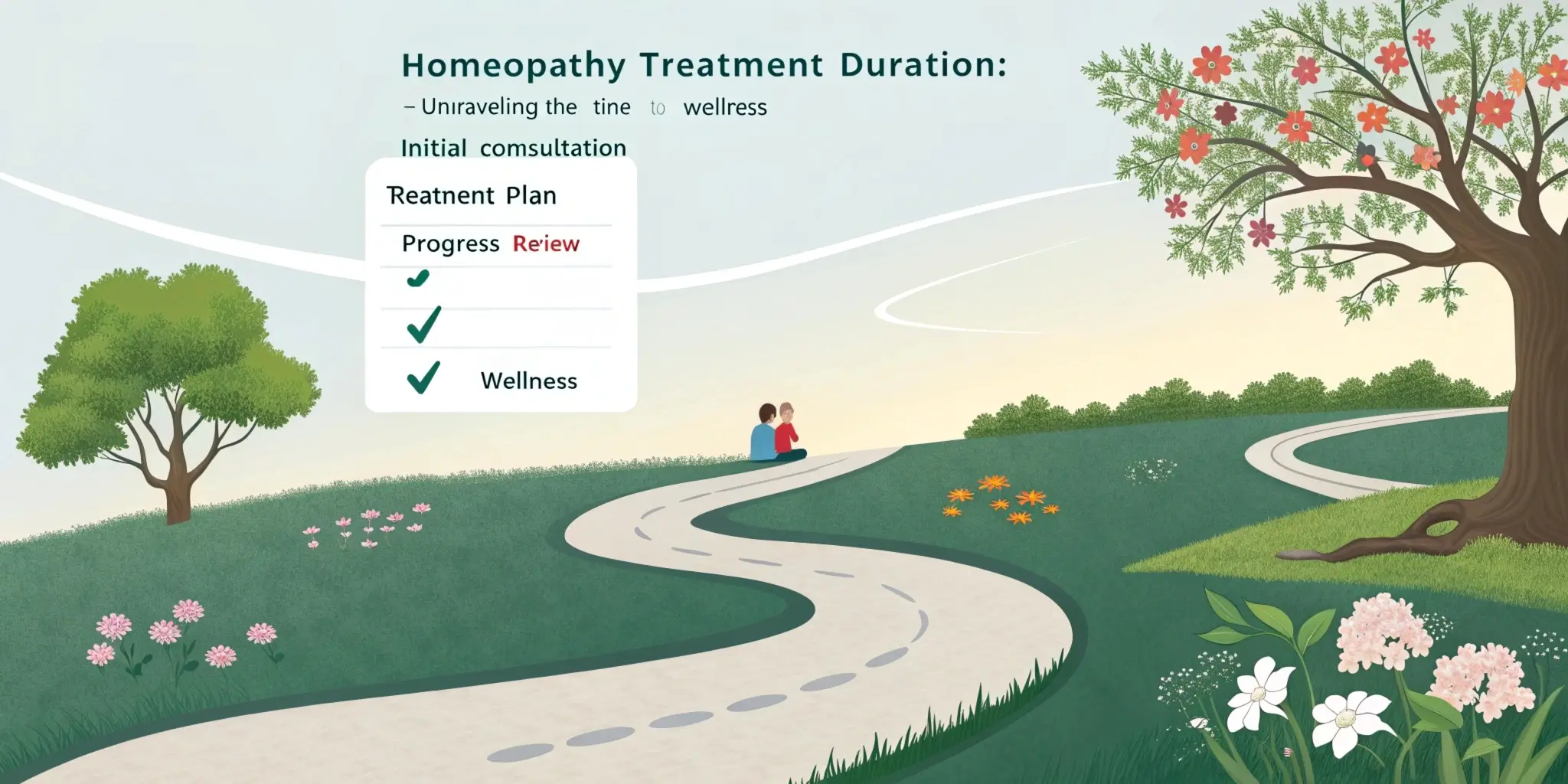 Homeopathy Treatment Duration:

– Unıraveling the tine to wellress

Initial comsultation

Reatnent Plan

Progress Re'iew

Wellness